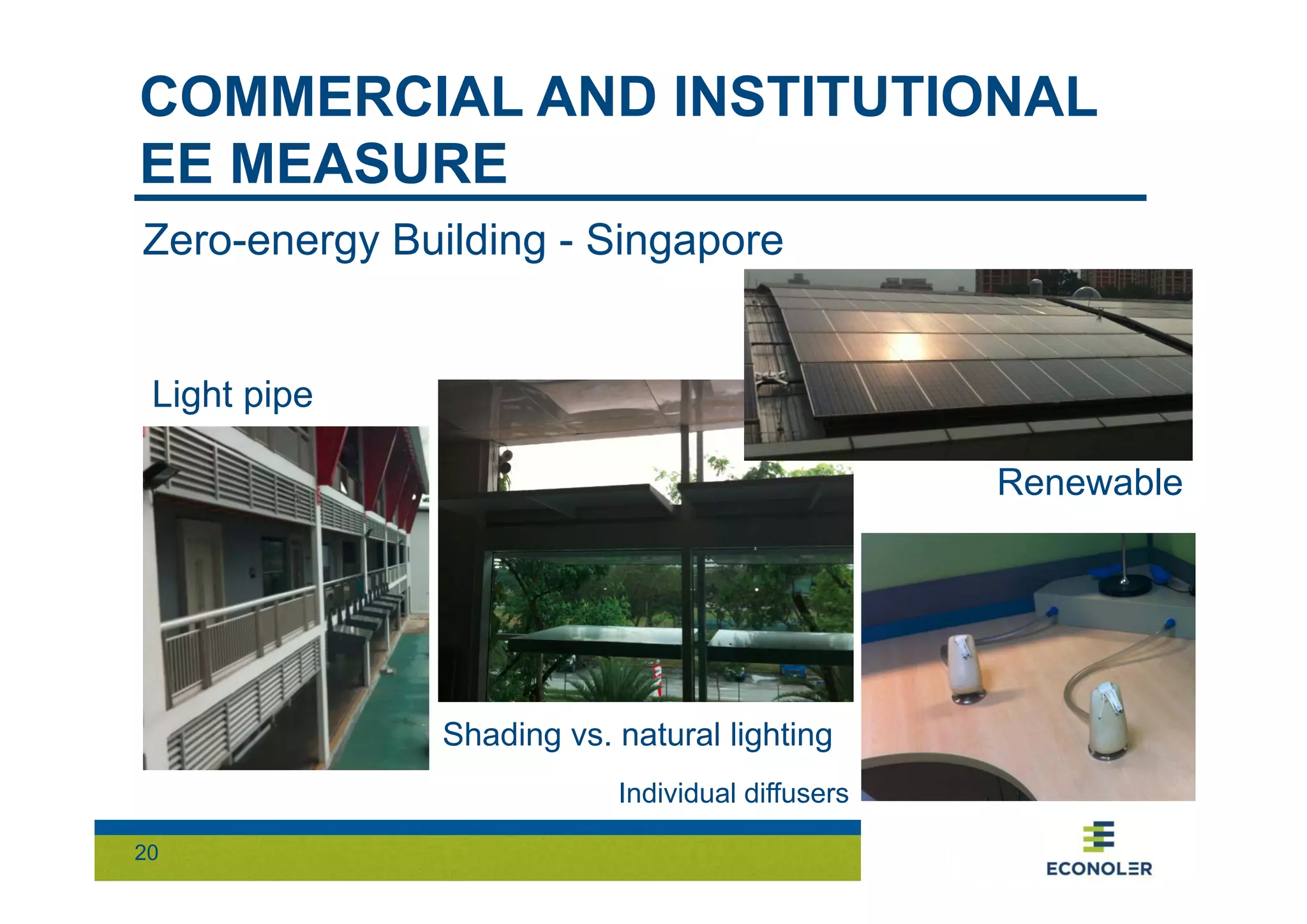 COMMERCIAL AND INSTITUTIONAL EE MEASURE

Zero-energy Building - Singapore

Light pipe

Renewable

Shading vs. natural lighting

Individual diffusers

20

ECONOLER